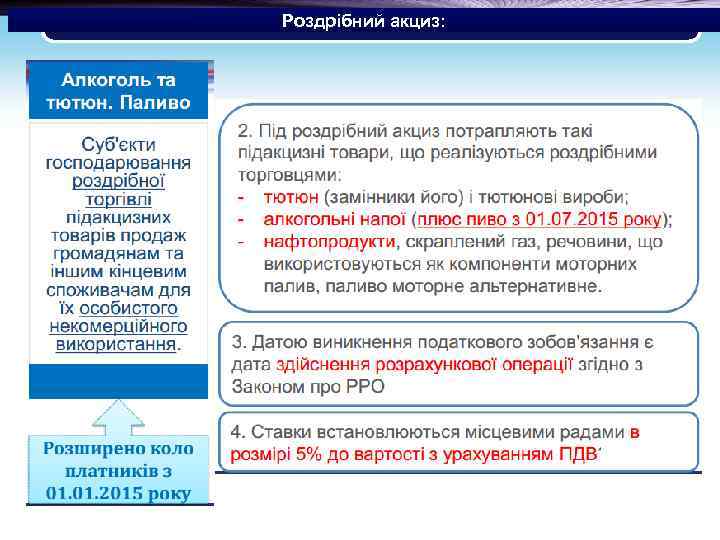 Роздрібний акциз:

Алкоголь та тютюн. Паливо

Суб'єкти господарювання роздрібної торгівлі підакцизних товарів продаж громадянам та іншим кінцевим споживачам для їх особистого некомерційного використання.

Розширено коло платників з 01.01.2015 року

2. Під роздрібний акциз потрапляють такі підакцизні товари, що реалізуються роздрібними торговцями:
- тютюн (замінники його) і тютюнові вироби;
- алкогольні напої (плюс пиво з 01.07.2015 року);
- нафтопродукти, скраплений газ, речовини, що використовуються як компоненти моторних палив, паливо моторне альтернативне.

3. Датою виникнення податкового зобов'язання є дата здійснення розрахункової операції згідно з Законом про РРО

4. Ставки встановлюються місцевими радами в розмірі 5% до вартості з урахуванням ПДВ